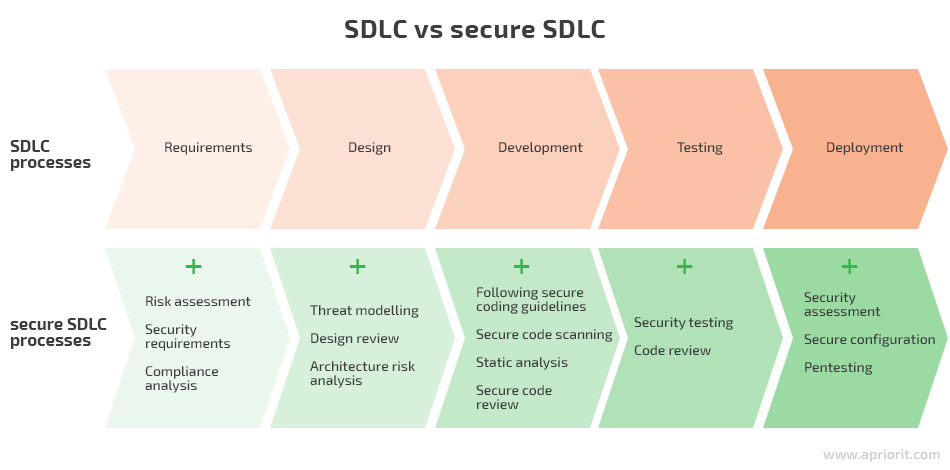 SDLC vs secure SDLC

SDLC processes

Requirements

Design

Development

Testing

Deployment

secure SDLC processes

+
Risk assessment
Security requirements
Compliance analysis

+
Threat modelling
Design review
Architecture risk analysis

+
Following secure coding guidelines
Secure code scanning
Static analysis
Secure code review

+
Security testing
Code review

+
Security assessment
Secure configuration
Pentesting

www.apriorit.com